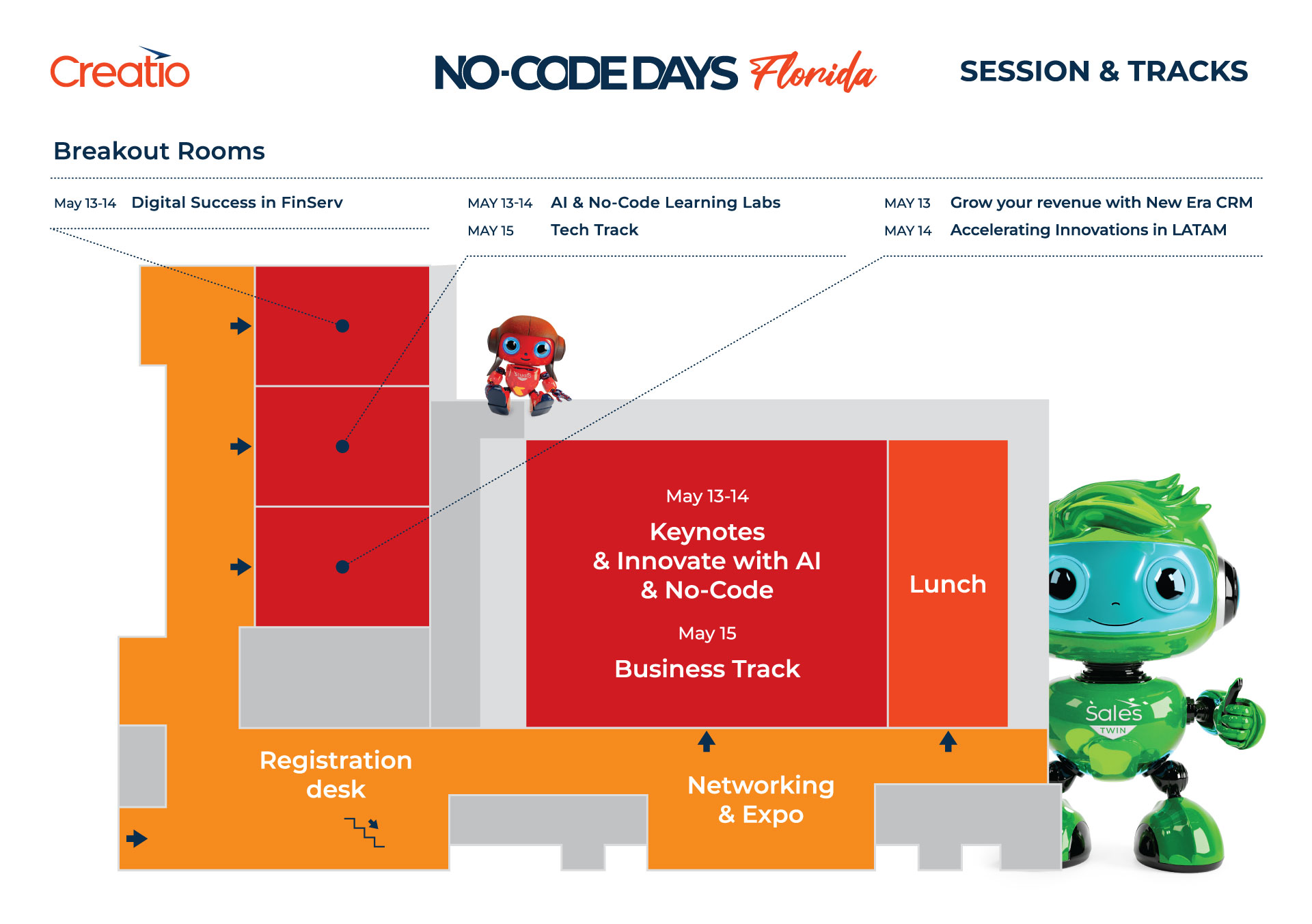 Creatio

NO-CODE DAYS Florida

SESSION & TRACKS

Breakout Rooms

May 13-14 Digital Success in FinServ

MAY 13-14 AI & No-Code Learning Labs
MAY 15 Tech Track

MAY 13 Grow your revenue with New Era CRM
MAY 14 Accelerating Innovations in LATAM

Studio

May 13-14
Keynotes
& Innovate with AI
& No-Code

May 15
Business Track

Lunch

Sales
TWIN

Registration desk

Networking & Expo